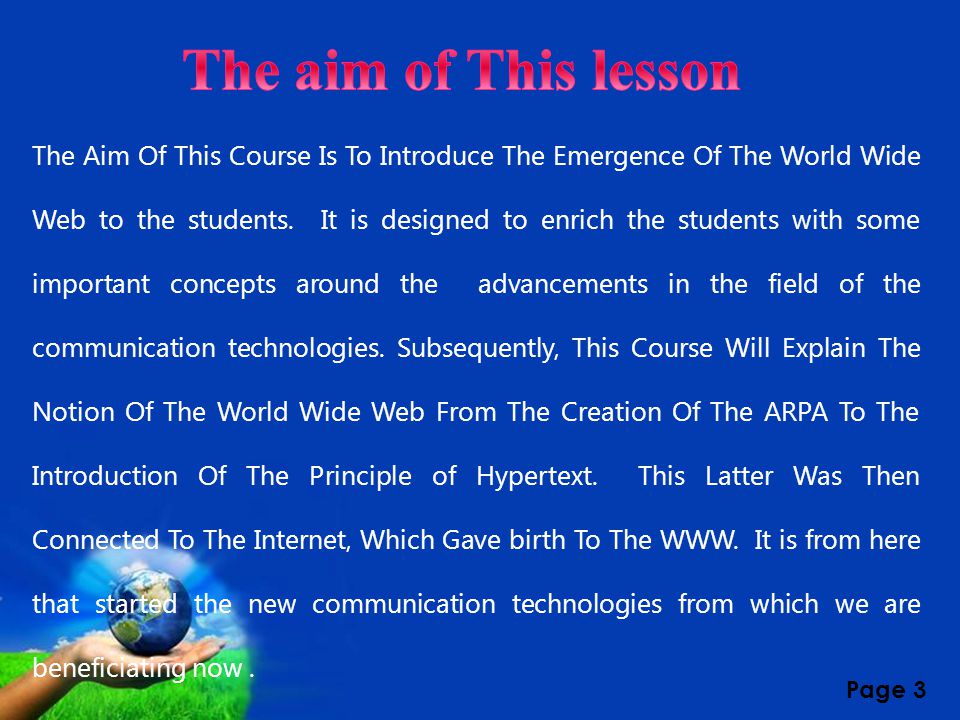 The aim of This lesson

The Aim Of This Course Is To Introduce The Emergence Of The World Wide Web to the students. It is designed to enrich the students with some important concepts around the advancements in the field of the communication technologies. Subsequently, This Course Will Explain The Notion Of The World Wide Web From The Creation Of The ARPA To The Introduction Of The Principle of Hypertext. This Latter Was Then Connected To The Internet, Which Gave birth To The WWW. It is from here that started the new communication technologies from which we are beneficiating now .

Page 3